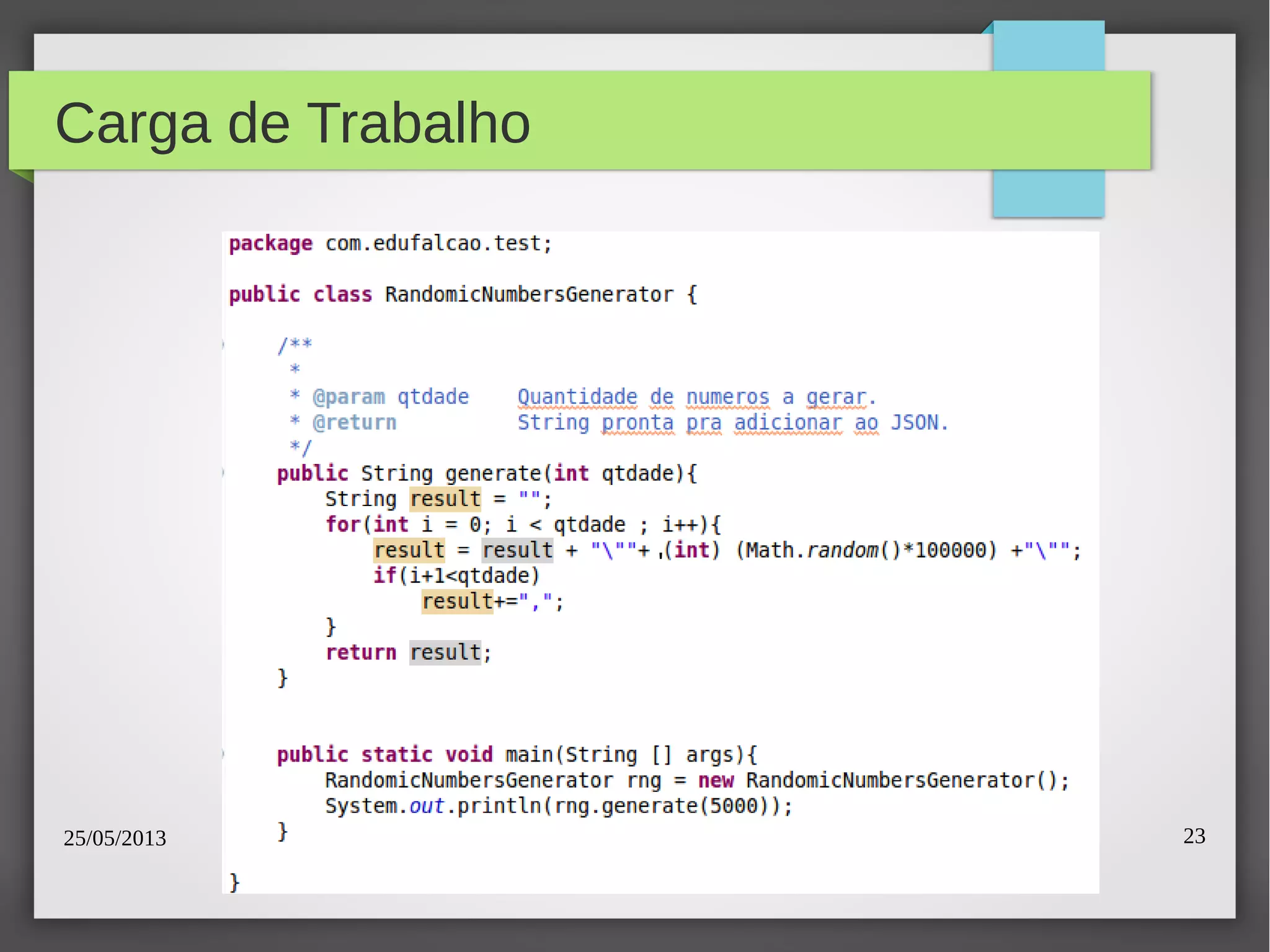 Carga de Trabalho

package com.edufalcao.test;

public class RandomicNumbersGenerator {

    /**
     *
     * @param qtdade    Quantidade de numeros a gerar.
     * @return          String pronta pra adicionar ao JSON.
     */
    public String generate(int qtdade){
        String result = "";
        for(int i = 0; i < qtdade ; i++){
            result = result + "\""+ (int) (Math.random()*100000) +"\"";
            if(i+1<qtdade)
                result+=",";
        }
        return result;
    }


    public static void main(String [] args){
        RandomicNumbersGenerator rng = new RandomicNumbersGenerator();
        System.out.println(rng.generate(5000));
    }

}

25/05/2013

23